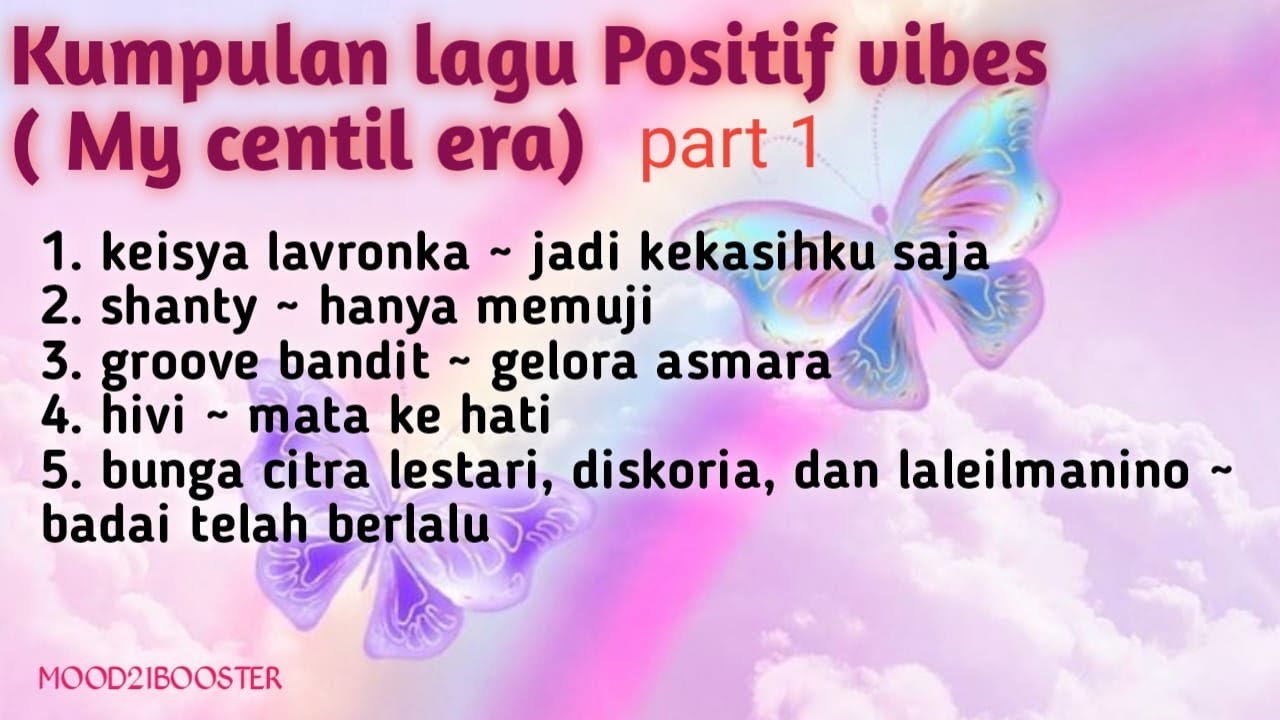 Kumpulan lagu Positif vibes ( My centil era) part 1

1. keisya lavronka ~ jadi kekasihku saja
2. shanty ~ hanya memuji
3. groove bandit ~ gelora asmara
4. hivi ~ mata ke hati
5. bunga citra lestari, diskoria, dan laleilmanino ~ badai telah berlalu

MOOD21BOOSTER